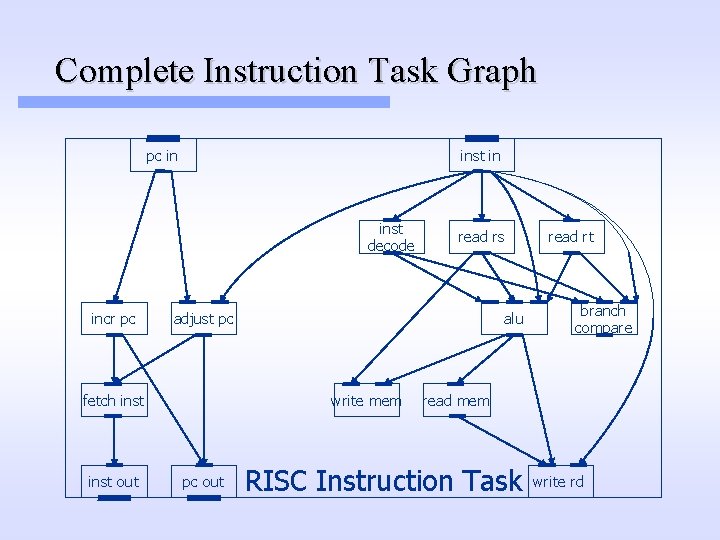 Complete Instruction Task Graph

pc in

inst in

inst decode

read rs

read rt

incr pc

adjust pc

alu

branch compare

fetch inst

write mem

read mem

inst out

pc out

RISC Instruction Task

write rd